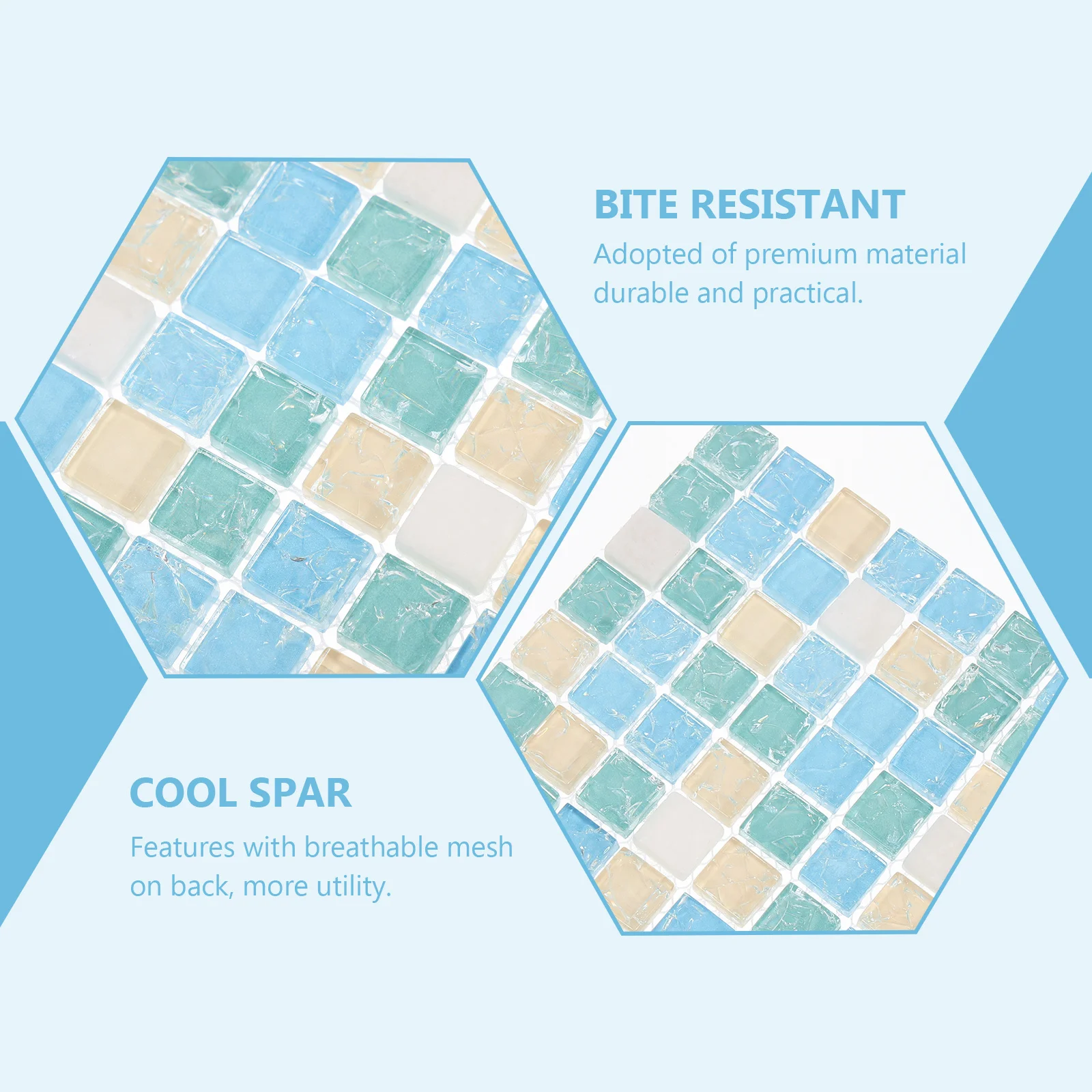 BITE RESISTANT

Adopted of premium material durable and practical.

COOL SPAR

Features with breathable mesh on back, more utility.